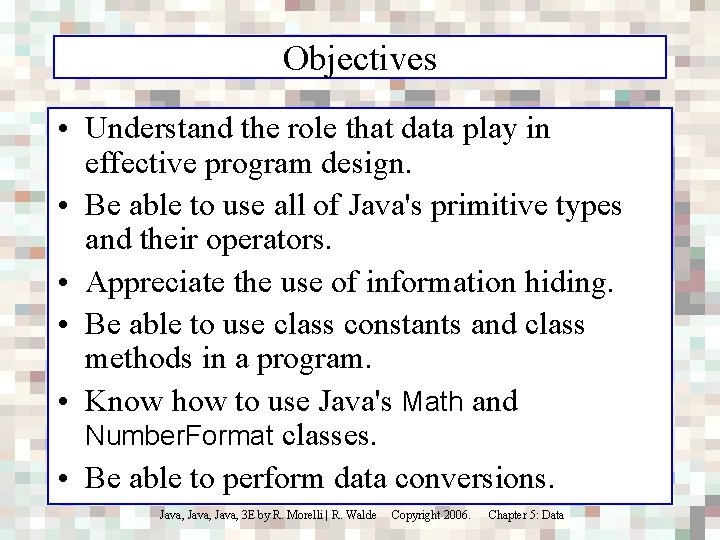 Objectives

• Understand the role that data play in effective program design.

• Be able to use all of Java's primitive types and their operators.

• Appreciate the use of information hiding.

• Be able to use class constants and class methods in a program.

• Know how to use Java's Math and NumberFormat classes.

• Be able to perform data conversions.

Java, Java, Java, 3E by R. Morelli | R. Walde Copyright 2006. Chapter 5: Data